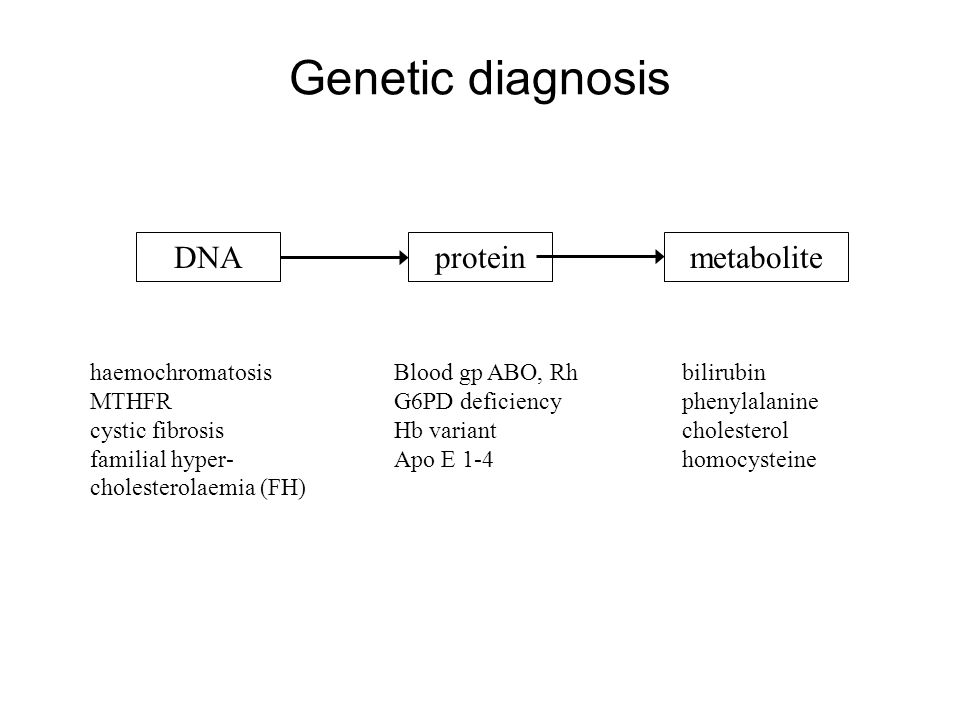 Genetic diagnosis

DNA

protein

metabolite

haemochromatosis
MTHFR
cystic fibrosis
familial hypercholesterolaemia (FH)

Blood gp ABO, Rh
G6PD deficiency
Hb variant
Apo E 1-4

bilirubin
phenylalanine
cholesterol
homocysteine